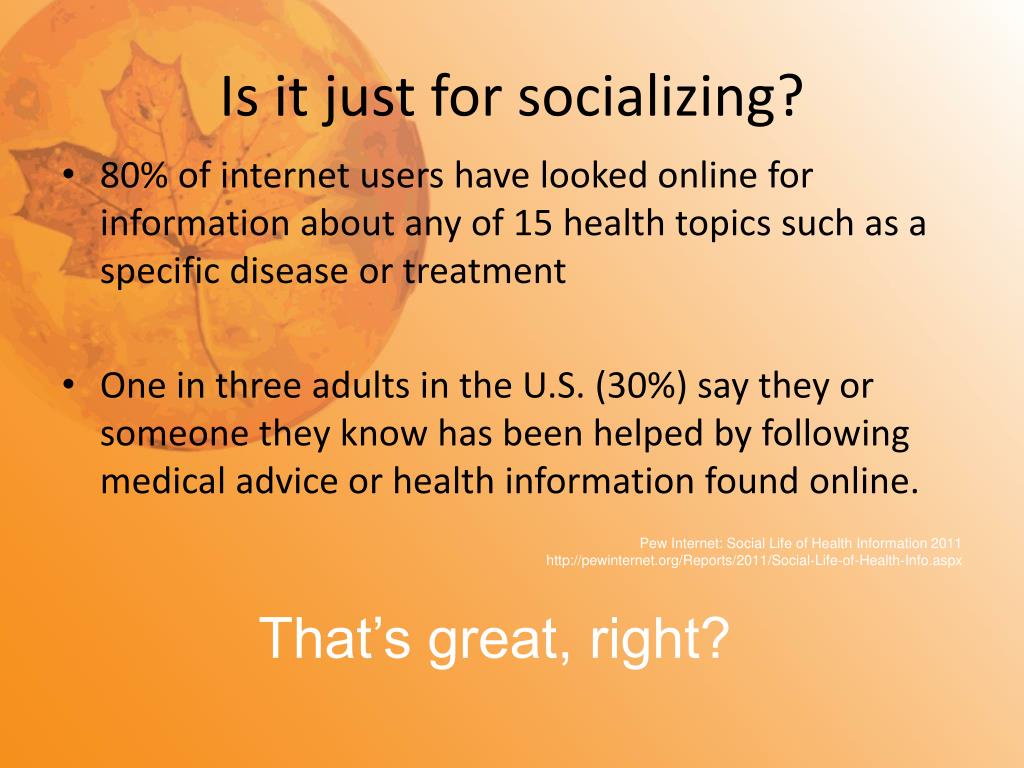 Is it just for socializing?

• 80% of internet users have looked online for information about any of 15 health topics such as a specific disease or treatment

• One in three adults in the U.S. (30%) say they or someone they know has been helped by following medical advice or health information found online.

Pew Internet: Social Life of Health Information 2011
http://pewinternet.org/Reports/2011/Social-Life-of-Health-Info.aspx

That's great, right?